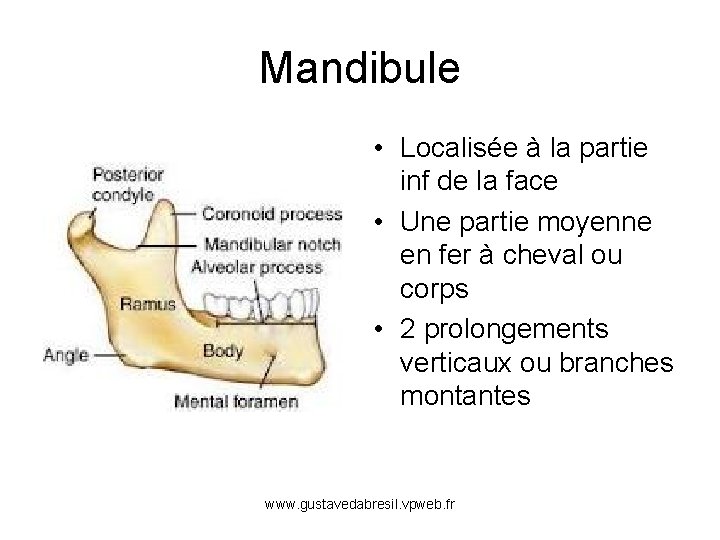 Mandibule

Posterior condyle
Coronoid process
Mandibular notch
Alveolar process
Ramus
Angle
Body
Mental foramen

• Localisée à la partie inf de la face
• Une partie moyenne en fer à cheval ou corps
• 2 prolongements verticaux ou branches montantes

www.gustavedabresil.vpweb.fr